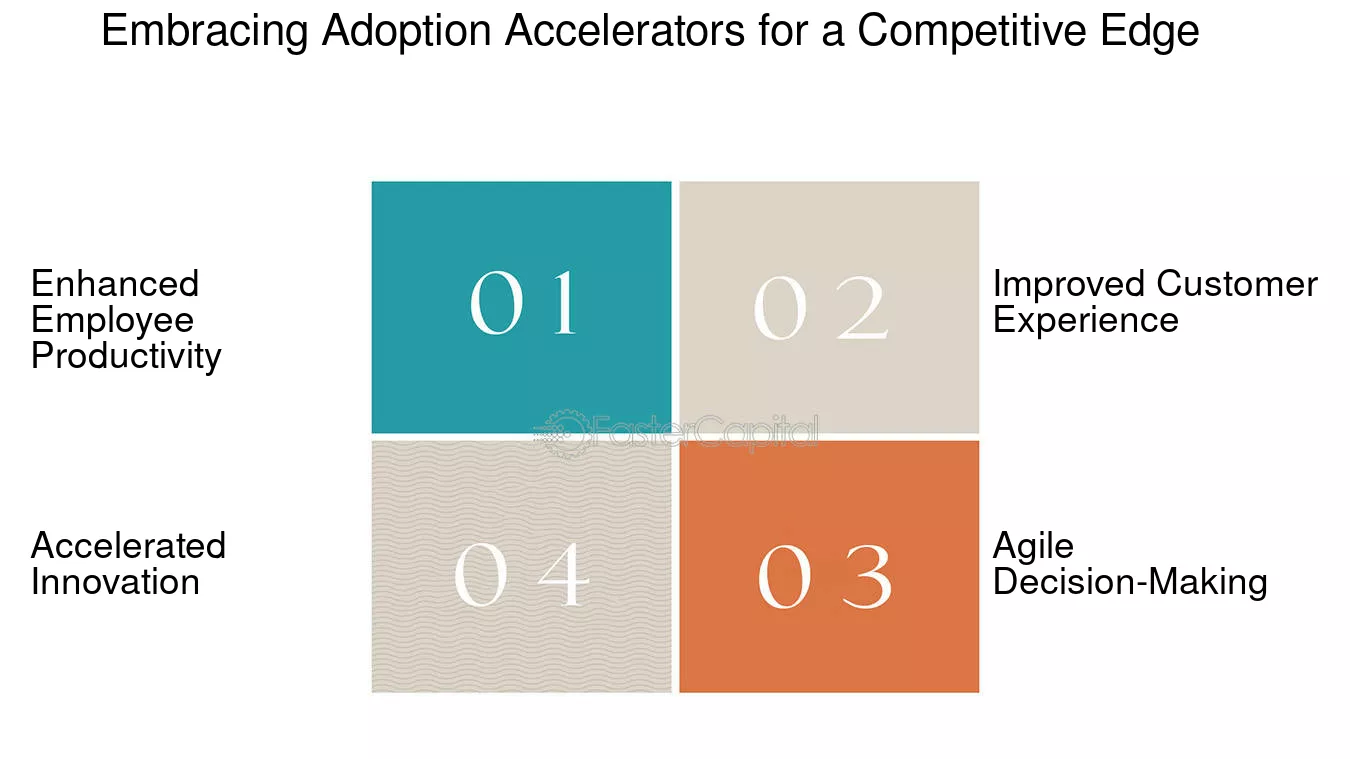 Embracing Adoption Accelerators for a Competitive Edge

Enhanced Employee Productivity

01

02

Improved Customer Experience

FasterCapital

Accelerated Innovation

04

03

Agile Decision-Making